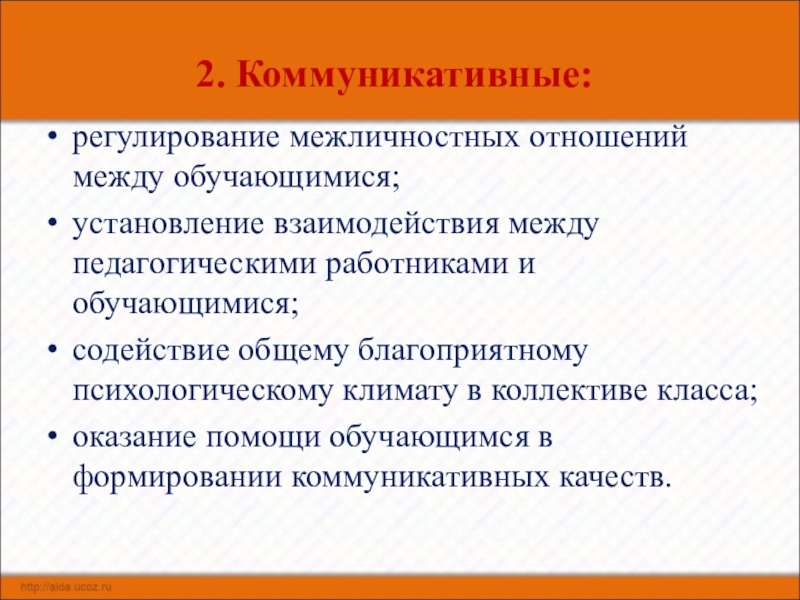 2. Коммуникативные:

• регулирование межличностных отношений между обучающимися;

• установление взаимодействия между педагогическими работниками и обучающимися;

• содействие общему благоприятному психологическому климату в коллективе класса;

• оказание помощи обучающимся в формировании коммуникативных качеств.

http://aida.ucoz.ru